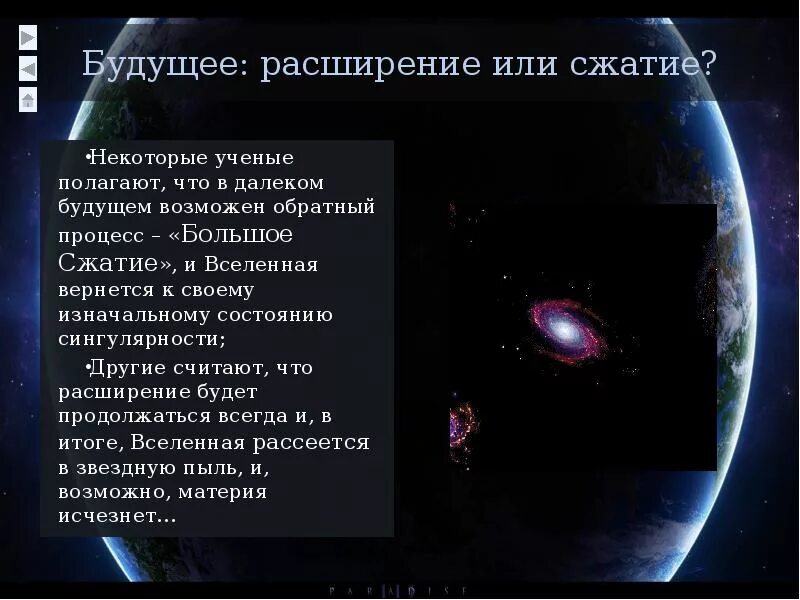 Будущее: расширение или сжатие?

•Некоторые ученые полагают, что в далеком будущем возможен обратный процесс – «Большое Сжатие», и Вселенная вернется к своему изначальному состоянию сингулярности;

•Другие считают, что расширение будет продолжаться всегда и, в итоге, Вселенная рассеется в звездную пыль, и, возможно, материя исчезнет…

PARADISE